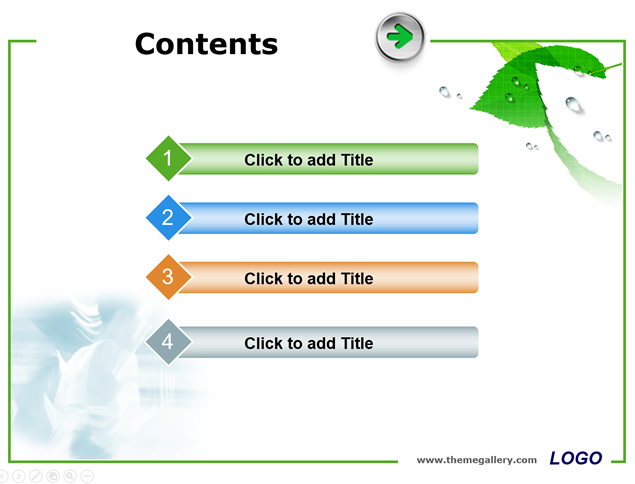 Contents

1 Click to add Title

2 Click to add Title

3 Click to add Title

4 Click to add Title

www.themegallery.com LOGO